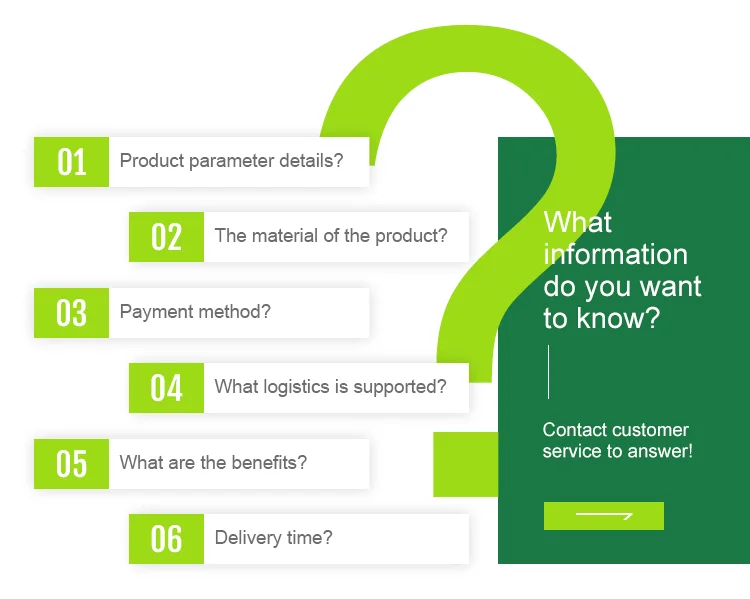 01 Product parameter details?

02 The material of the product?

03 Payment method?

04 What logistics is supported?

05 What are the benefits?

06 Delivery time?

What information do you want to know?

Contact customer service to answer!